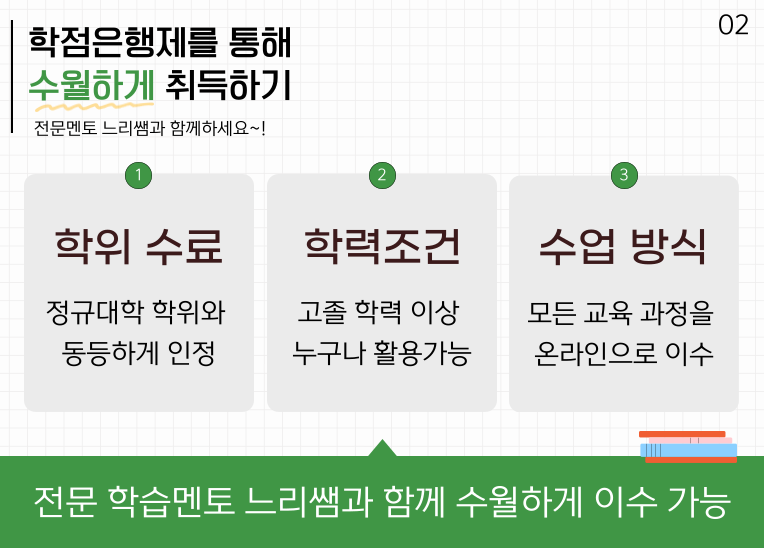 02

학점은행제를 통해
수월하게 취득하기
전문멘토 느리쌤과 함께하세요~!

1
학위 수료
정규대학 학위와 동등하게 인정

2
학력조건
고졸 학력 이상 누구나 활용가능

3
수업 방식
모든 교육 과정을 온라인으로 이수

전문 학습멘토 느리쌤과 함께 수월하게 이수 가능